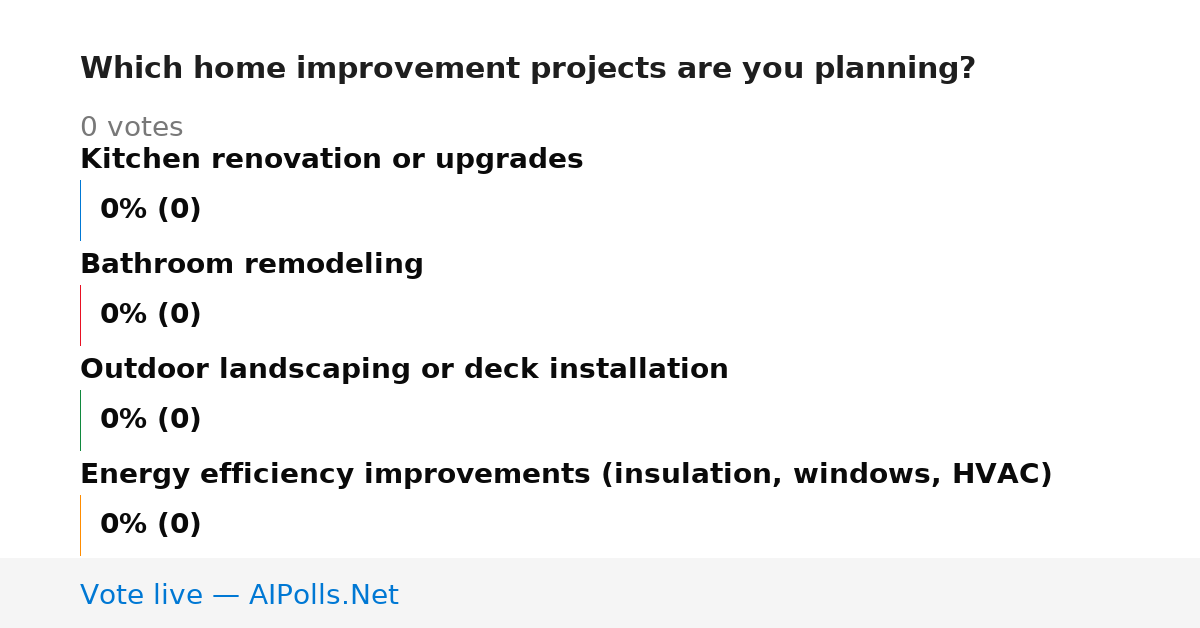 Which home improvement projects are you planning?

0 votes

Kitchen renovation or upgrades

0% (0)

Bathroom remodeling

0% (0)

Outdoor landscaping or deck installation

0% (0)

Energy efficiency improvements (insulation, windows, HVAC)

0% (0)

Vote live — AIPolls.Net